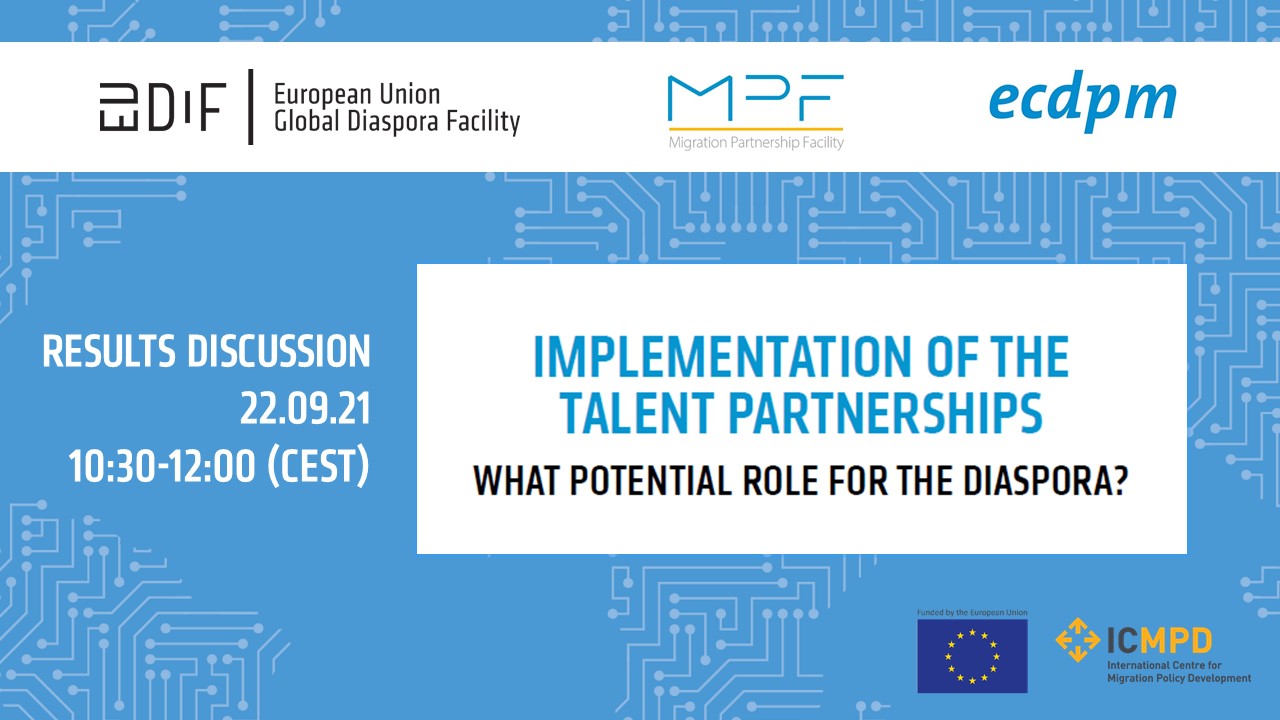 EUDiF European Union Global Diaspora Facility

MPF Migration Partnership Facility

ecdpm

RESULTS DISCUSSION
22.09.21
10:30-12:00 (CEST)

IMPLEMENTATION OF THE TALENT PARTNERSHIPS

WHAT POTENTIAL ROLE FOR THE DIASPORA?

Funded by the European Union

ICMPD International Centre for Migration Policy Development